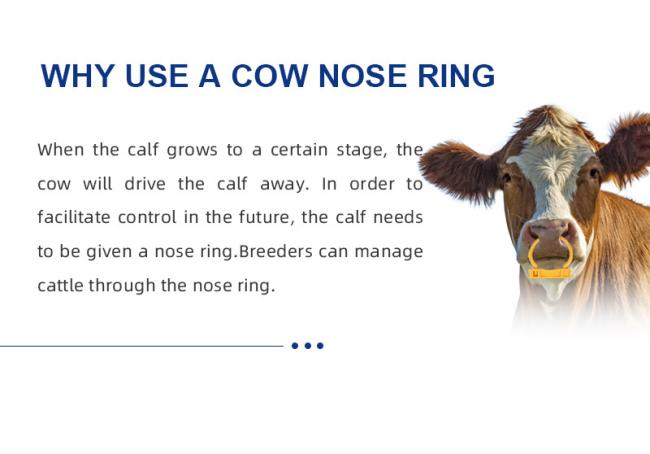 WHY USE A COW NOSE RING

When the calf grows to a certain stage, the cow will drive the calf away. In order to facilitate control in the future, the calf needs to be given a nose ring.Breeders can manage cattle through the nose ring.